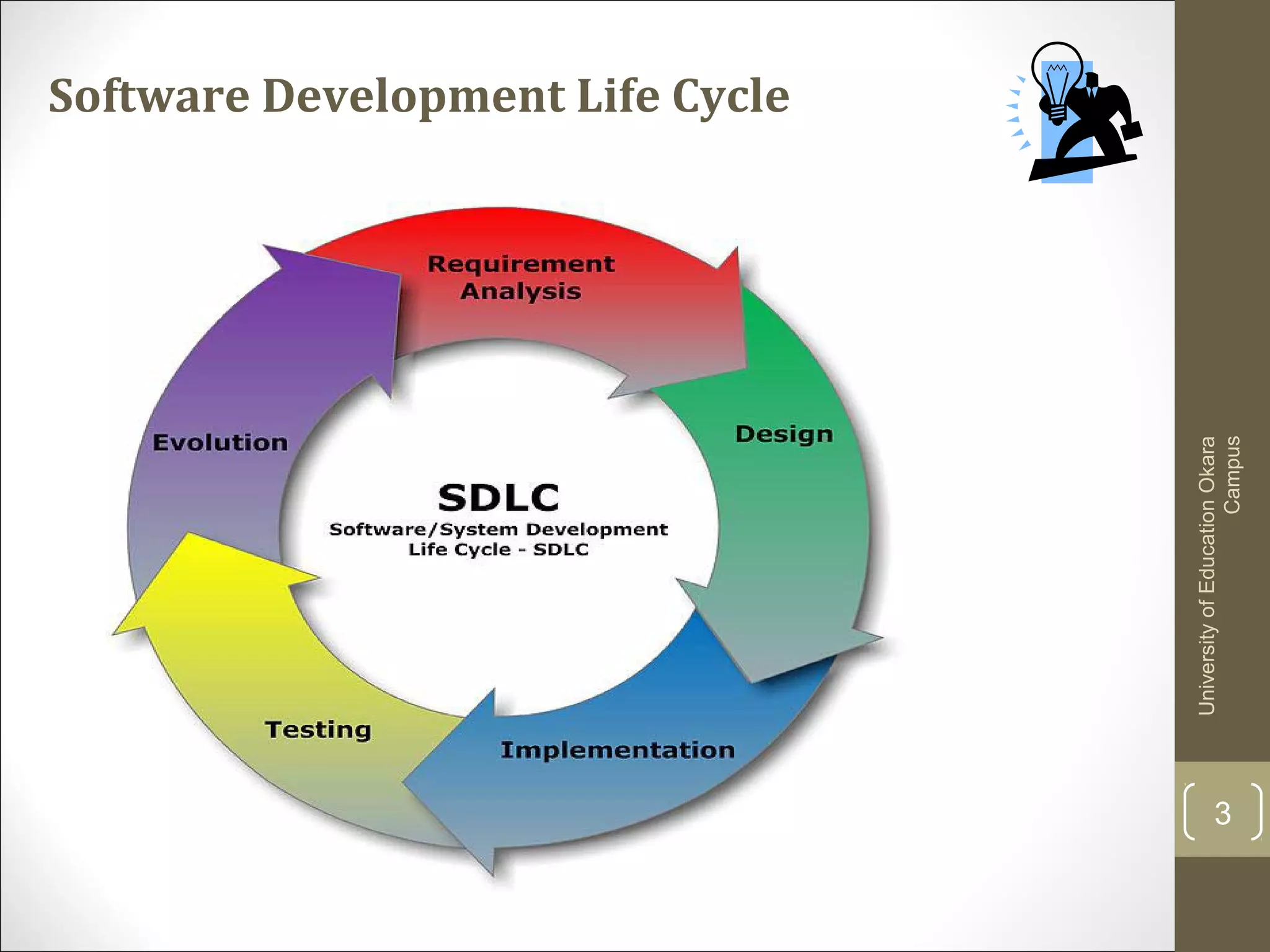 Software Development Life Cycle

Requirement Analysis

Design

Implementation

Testing

Evolution

SDLC

Software/System Development Life Cycle - SDLC

University of Education Okara Campus

3